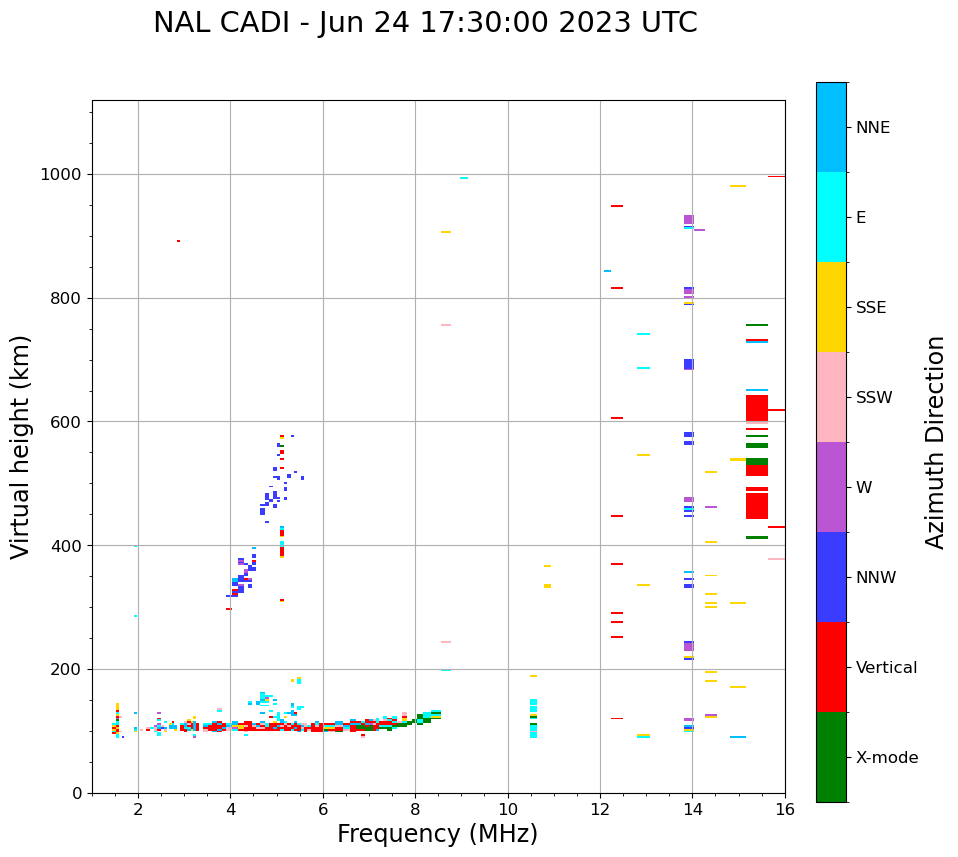 NAL CADI - Jun 24 17:30:00 2023 UTC

Virtual height (km)

1000
800
600
400
200
0

2
4
6
8
10
12
14
16

Frequency (MHz)

NNE
E
SSE
SSW
W
NNW
Vertical
X-mode

Azimuth Direction